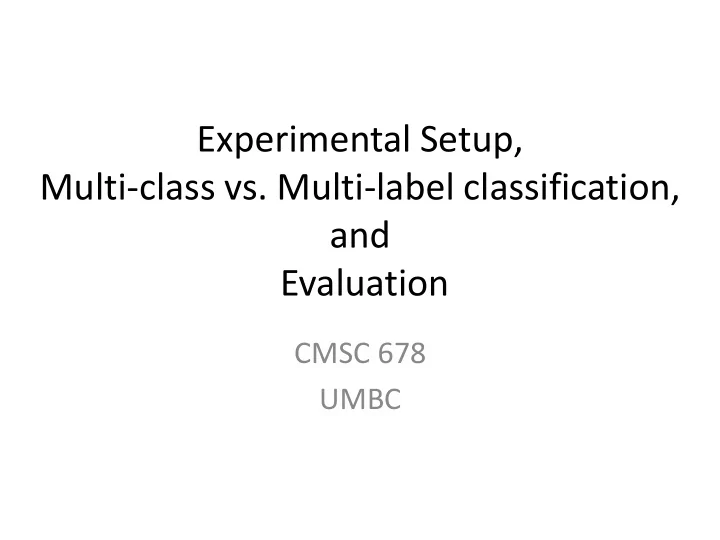 Experimental Setup,
Multi-class vs. Multi-label classification,
and
Evaluation

CMSC 678
UMBC